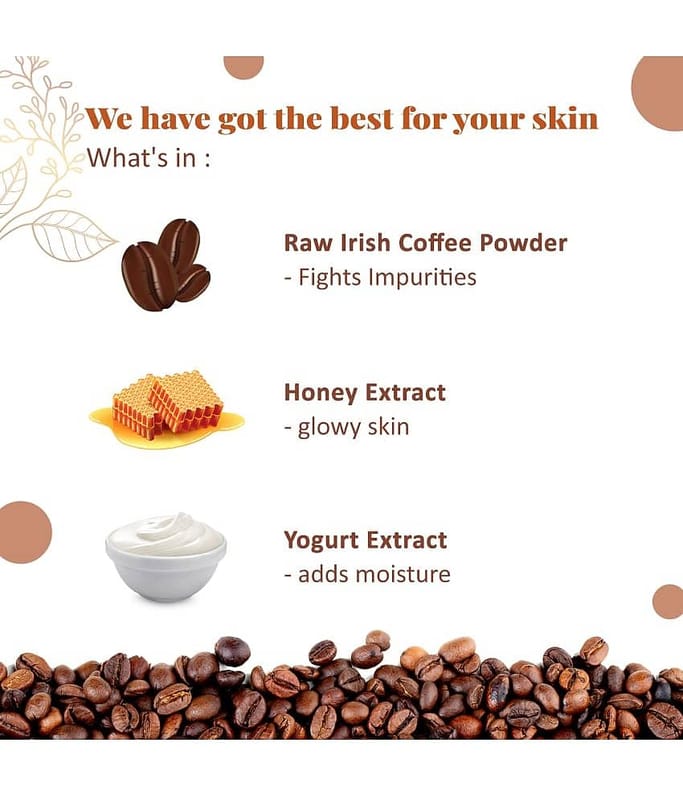 We have got the best for your skin
What's in :

Raw Irish Coffee Powder
- Fights Impurities

Honey Extract
- glowy skin

Yogurt Extract
- adds moisture